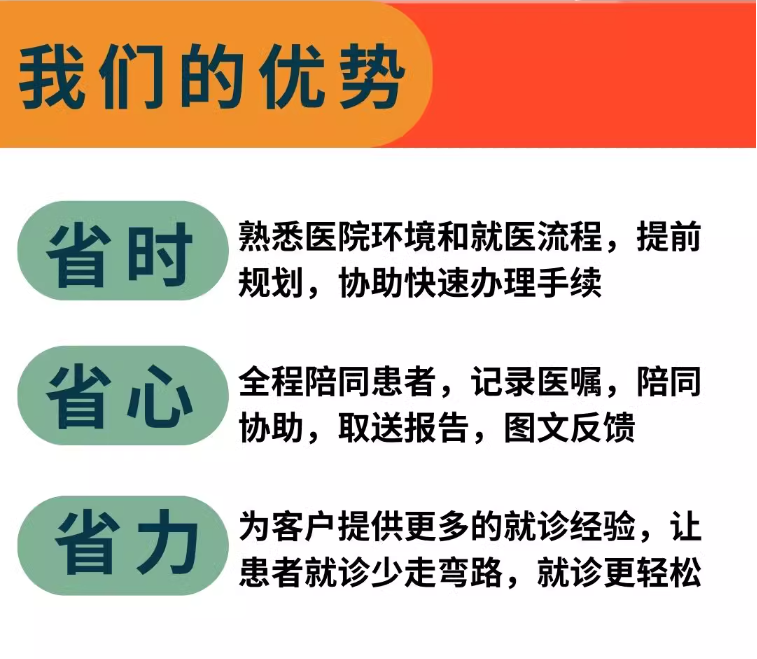 我们的优势

省时

熟悉医院环境和就医流程，提前规划，协助快速办理手续

省心

全程陪同患者，记录医嘱，陪同协助，取送报告，图文反馈

省力

为客户提供更多的就诊经验，让患者就诊少走弯路，就诊更轻松